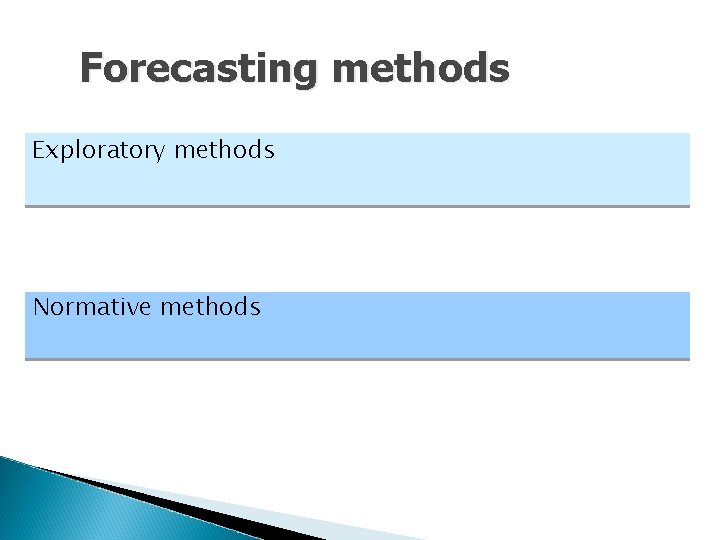 Forecasting methods

Exploratory methods

Normative methods